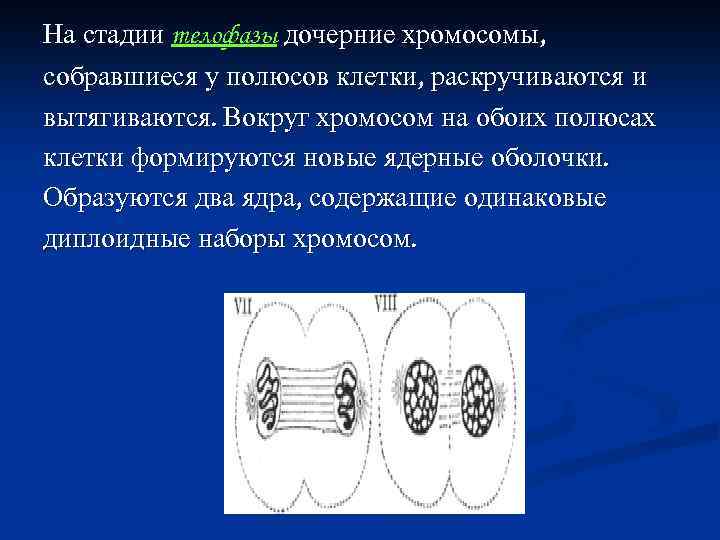 На стадии телофазы дочерние хромосомы, собравшиеся у полюсов клетки, раскручиваются и вытягиваются. Вокруг хромосом на обоих полюсах клетки формируются новые ядерные оболочки. Образуются два ядра, содержащие одинаковые диплоидные наборы хромосом.

VII

VIII